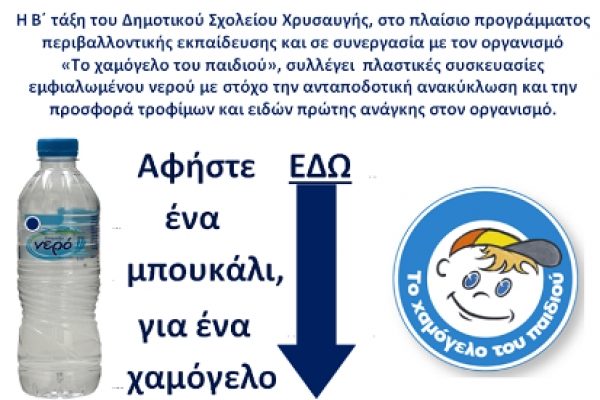 Η Β΄ τάξη του Δημοτικού Σχολείου Χρυσαυγής, στο πλαίσιο προγράμματος περιβαλλοντικής εκπαίδευσης και σε συνεργασία με τον οργανισμό «Το χαμόγελο του παιδιού», συλλέγει πλαστικές συσκευασίες εμφιαλωμένου νερού με στόχο την ανταποδοτική ανακύκλωση και την προσφορά τροφίμων και ειδών πρώτης ανάγκης στον οργανισμό.

νερό

Αφήστε ΕΔΩ ένα μπουκάλι, για ένα χαμόγελο

Το χαμόγελο του παιδιού